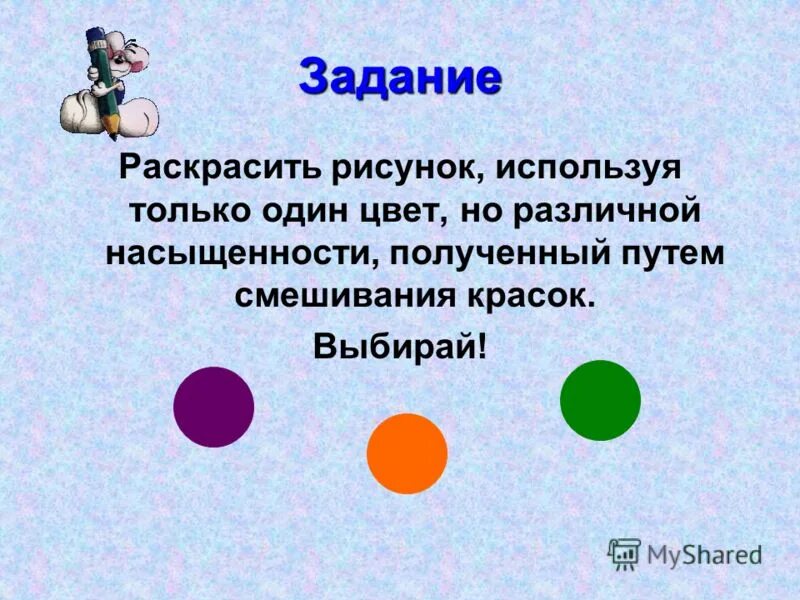 Задание

Раскрасить рисунок, используя только один цвет, но различной насыщенности, полученный путем смешивания красок.

Выбирай!

MyShared